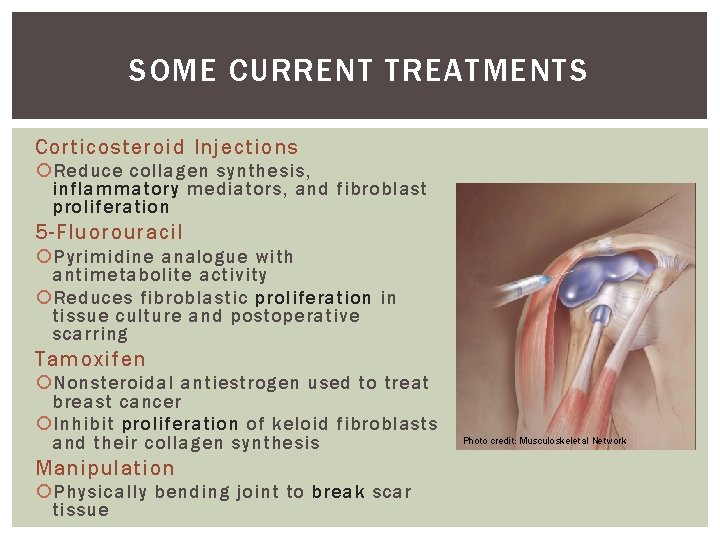 SOME CURRENT TREATMENTS

Corticosteroid Injections

Reduce collagen synthesis, inflammatory mediators, and fibroblast proliferation

5-Fluorouracil

Pyrimidine analogue with antimetabolite activity

Reduces fibroblastic proliferation in tissue culture and postoperative scarring

Tamoxifen

Nonsteroidal antiestrogen used to treat breast cancer

Inhibit proliferation of keloid fibroblasts and their collagen synthesis

Manipulation

Physically bending joint to break scar tissue

Photo credit: Musculoskeletal Network